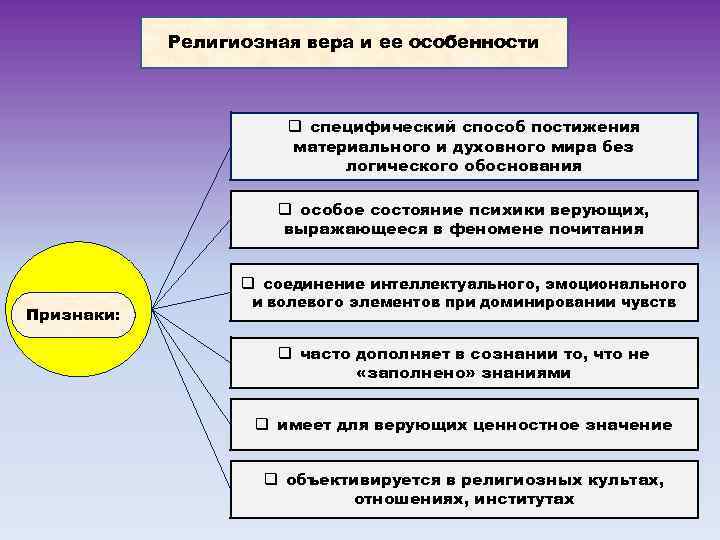 Религиозная вера и ее особенности

Признаки:

❑ специфический способ постижения материального и духовного мира без логического обоснования

❑ особое состояние психики верующих, выражающееся в феномене почитания

❑ соединение интеллектуального, эмоционального и волевого элементов при доминировании чувств

❑ часто дополняет в сознании то, что не «заполнено» знаниями

❑ имеет для верующих ценностное значение

❑ объективируется в религиозных культах, отношениях, институтах